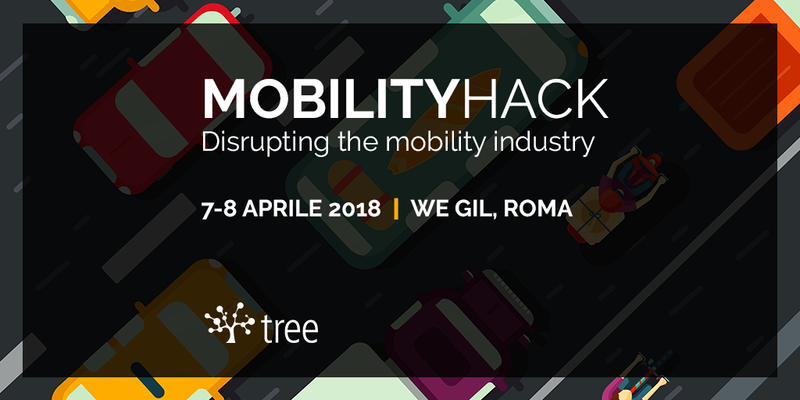 MOBILITYHACK
Disrupting the mobility industry

7-8 APRILE 2018 | WE GIL, ROMA

tree